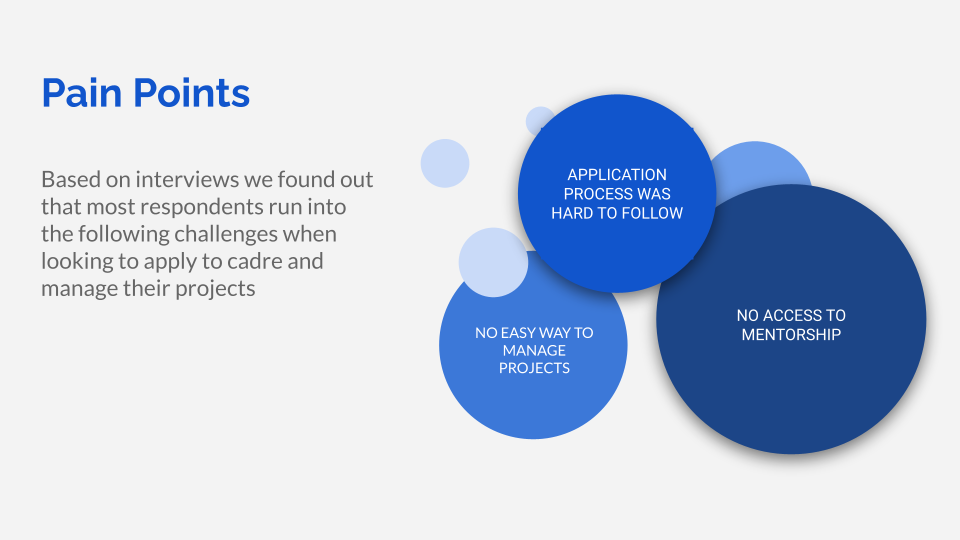 Pain Points

Based on interviews we found out that most respondents run into the following challenges when looking to apply to cadre and manage their projects

APPLICATION PROCESS WAS HARD TO FOLLOW

NO EASY WAY TO MANAGE PROJECTS

NO ACCESS TO MENTORSHIP